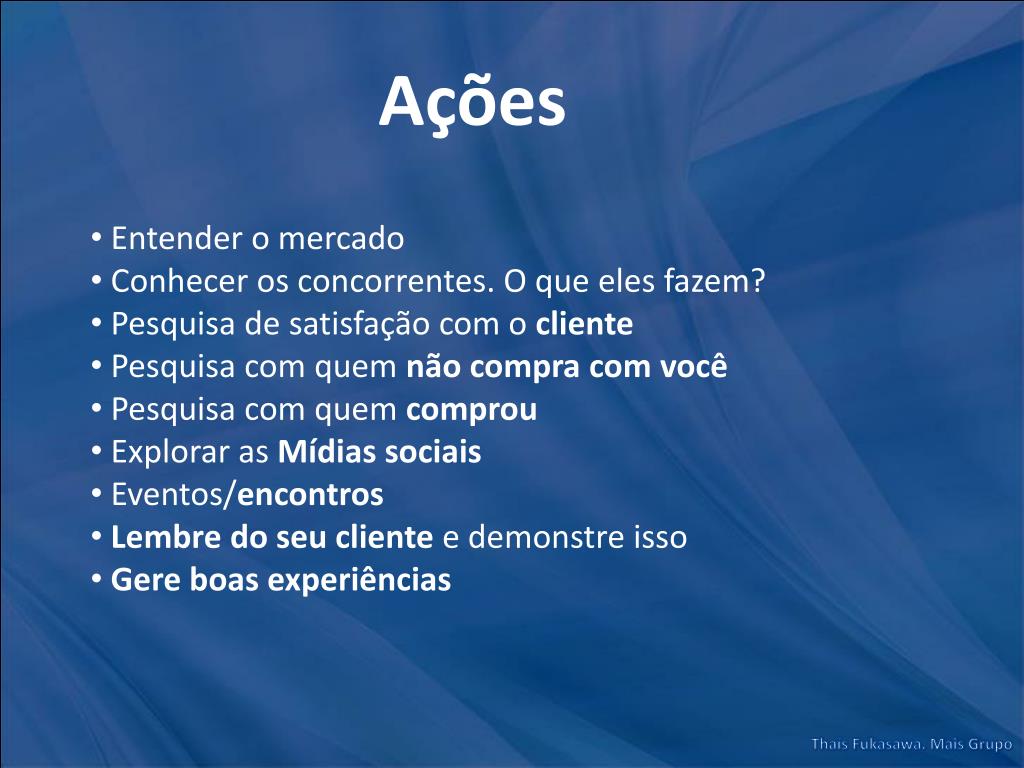 Ações

• Entender o mercado
• Conhecer os concorrentes. O que eles fazem?
• Pesquisa de satisfação com o cliente
• Pesquisa com quem não compra com você
• Pesquisa com quem comprou
• Explorar as Mídias sociais
• Eventos/encontros
• Lembre do seu cliente e demonstre isso
• Gere boas experiências

Thais Fukasawa. Mais Grupo